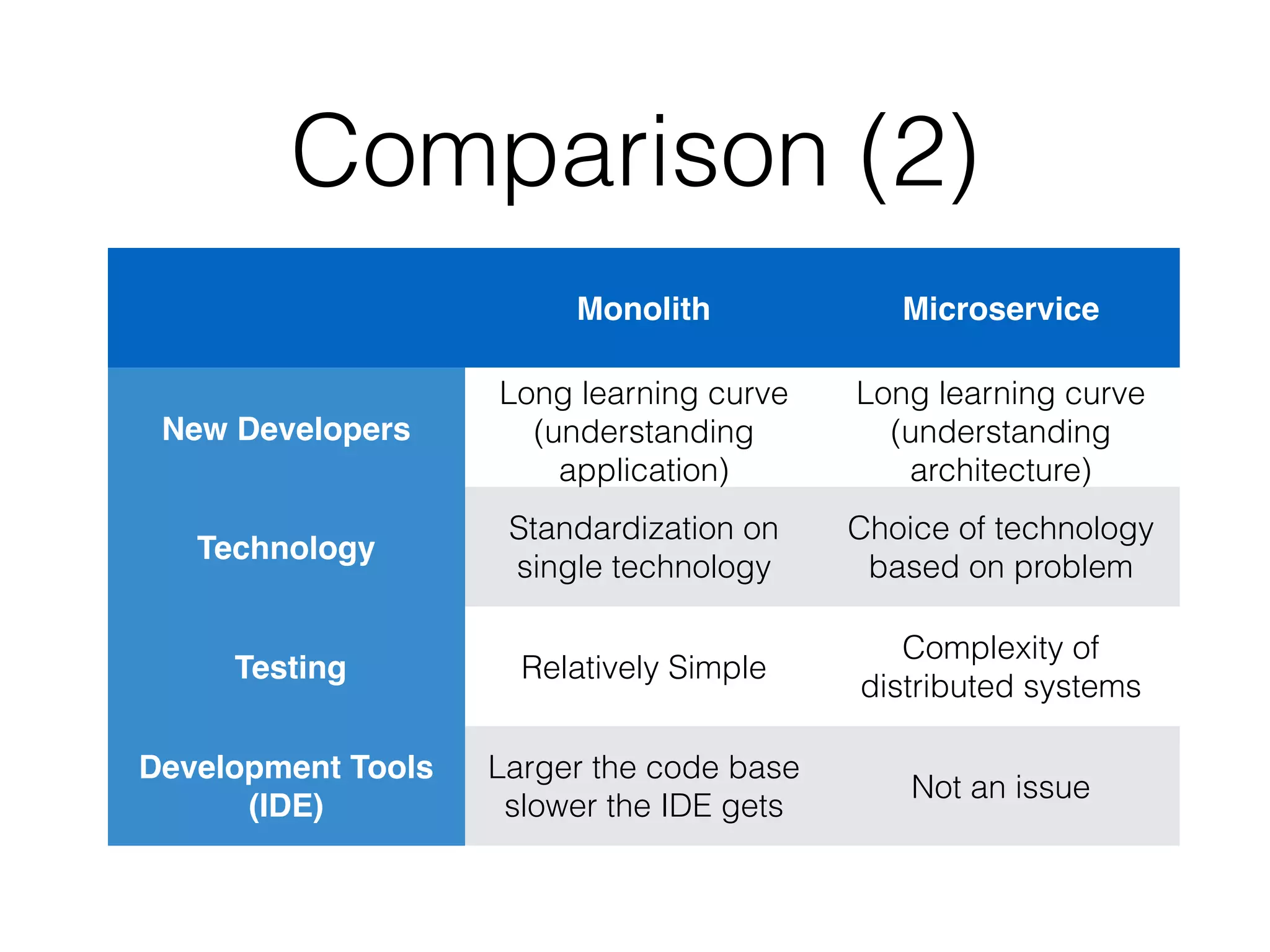 Comparison (2)

| | Monolith | Microservice |
|---|---|---|
| New Developers | Long learning curve (understanding application) | Long learning curve (understanding architecture) |
| Technology | Standardization on single technology | Choice of technology based on problem |
| Testing | Relatively Simple | Complexity of distributed systems |
| Development Tools (IDE) | Larger the code base slower the IDE gets | Not an issue |